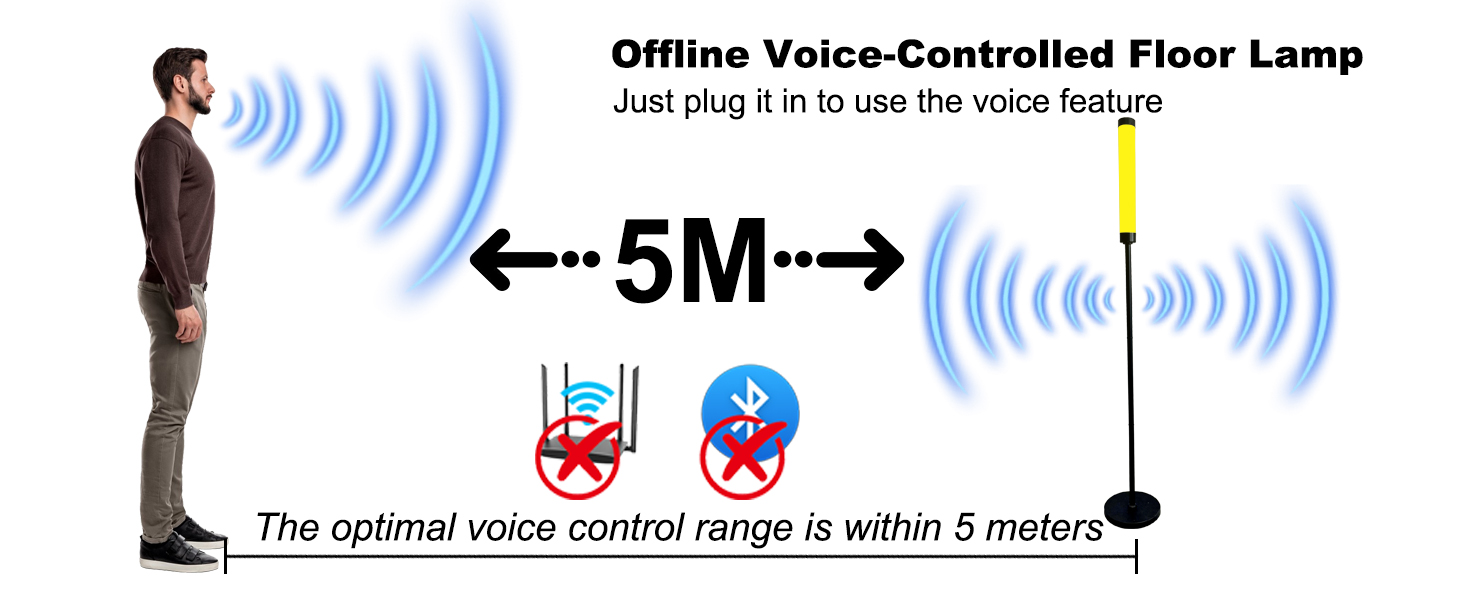 Offline Voice-Controlled Floor Lamp
Just plug it in to use the voice feature

5M

The optimal voice control range is within 5 meters